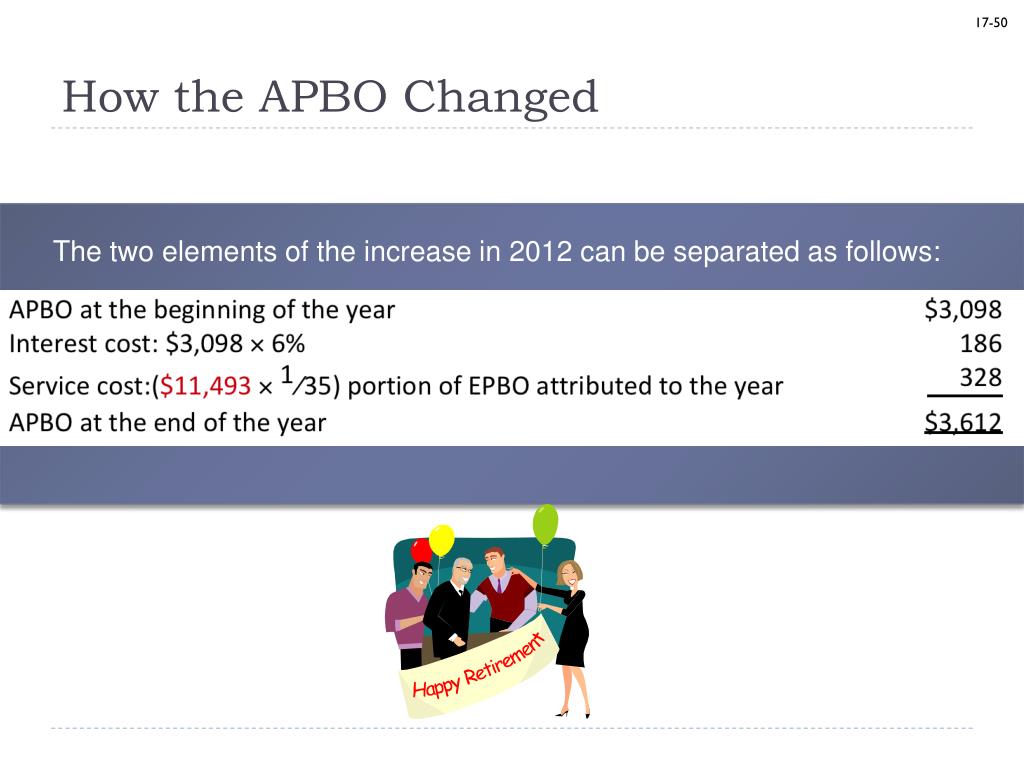 17-50

How the APBO Changed

The two elements of the increase in 2012 can be separated as follows:

| | |
|---|---|
| APBO at the beginning of the year | \$3,098 |
| Interest cost: \$3,098 × 6% | 186 |
| Service cost:(\$11,493 × $\frac{1}{35}$) portion of EPBO attributed to the year | 328 |
| APBO at the end of the year | \$3,612 |

Happy Retirement